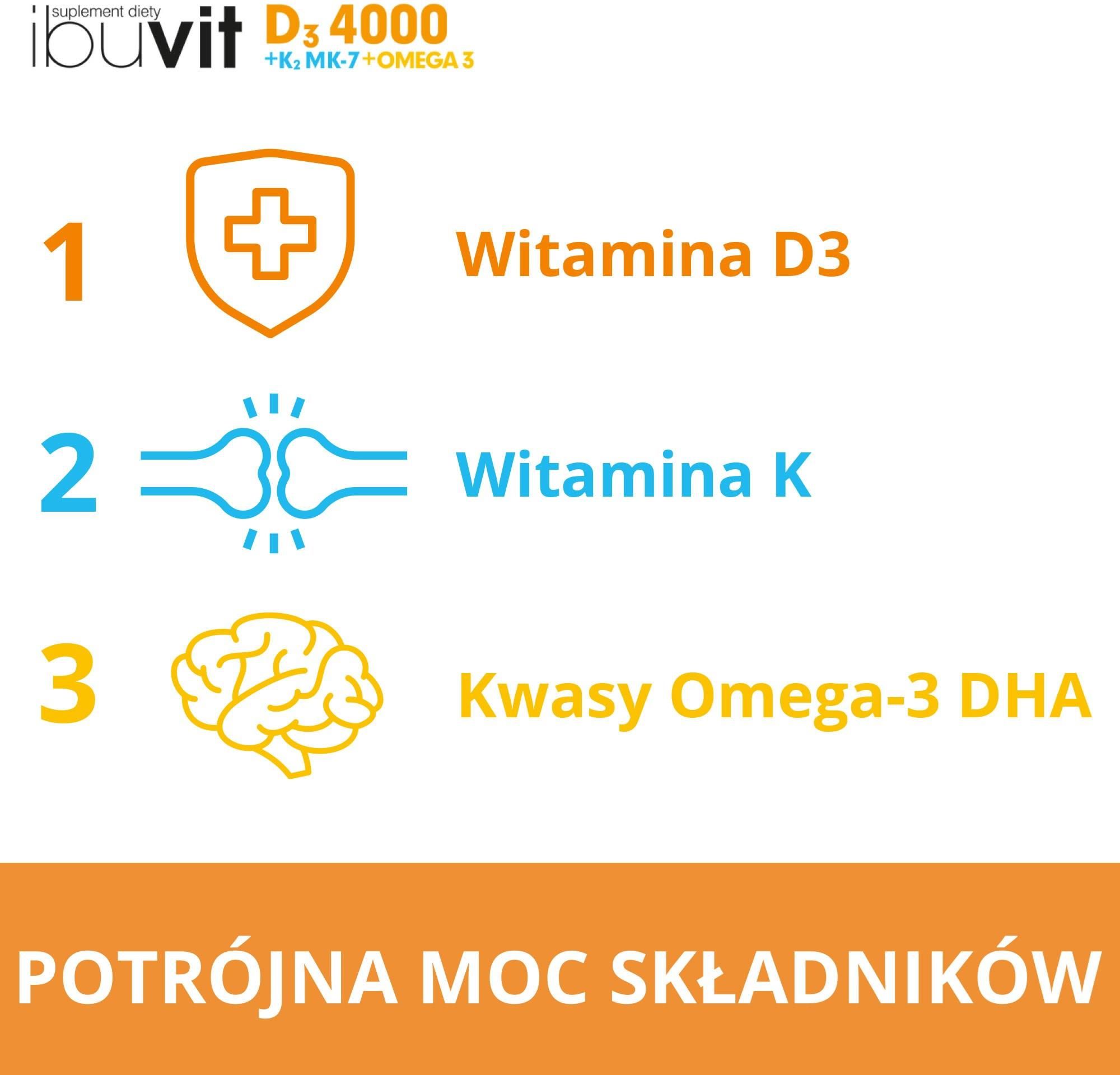 suplement diety
ibuvit $D_3$ 4000
+$K_2$ MK-7 +OMEGA 3

1 Witamina D3

2 Witamina K

3 Kwasy Omega-3 DHA

POTRÓJNA MOC SKŁADNIKÓW